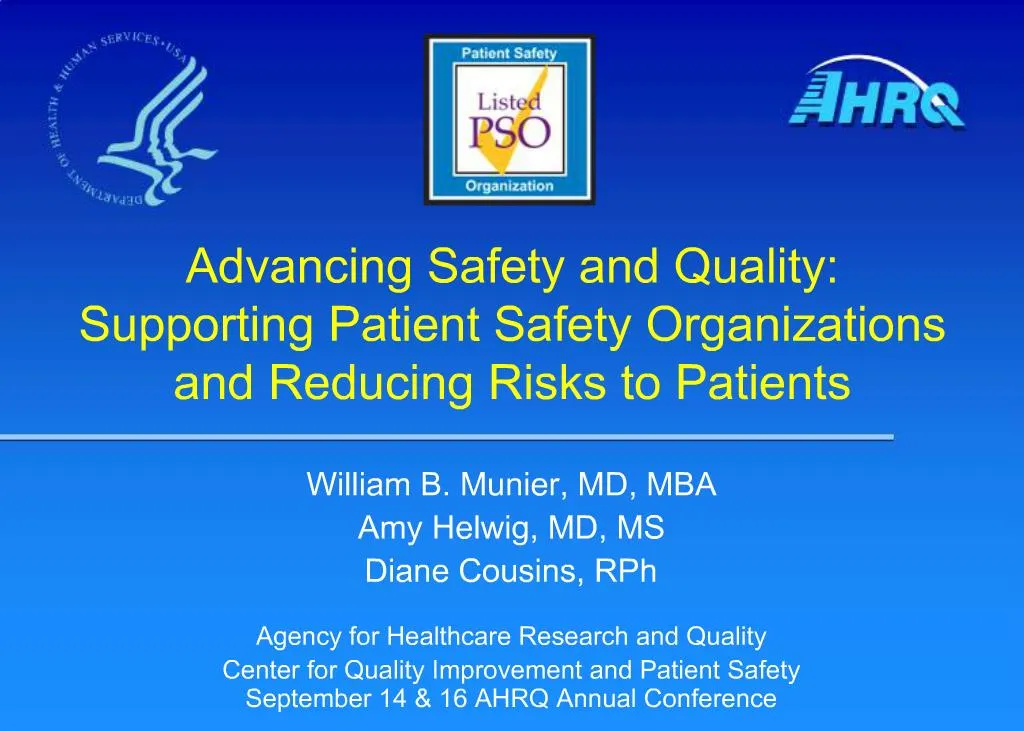 DEPARTMENT OF HEALTH & HUMAN SERVICES • USA

Patient Safety
Listed
PSO
Organization

AHRQ

Advancing Safety and Quality: Supporting Patient Safety Organizations and Reducing Risks to Patients

William B. Munier, MD, MBA
Amy Helwig, MD, MS
Diane Cousins, RPh

Agency for Healthcare Research and Quality
Center for Quality Improvement and Patient Safety
September 14 & 16 AHRQ Annual Conference